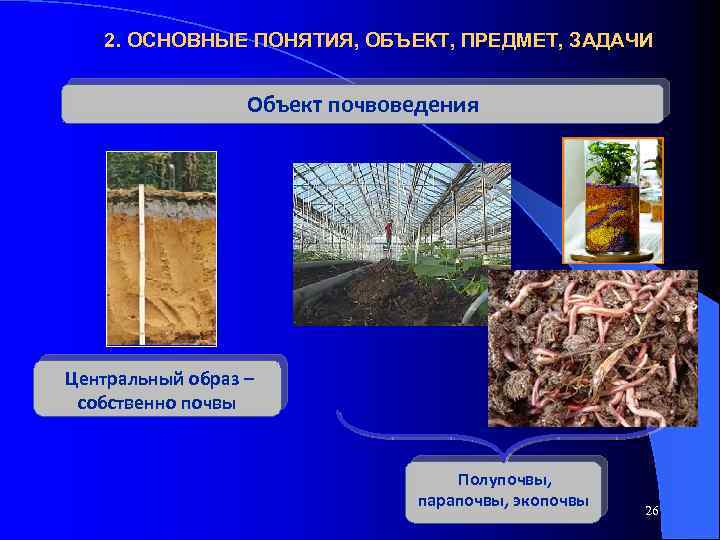 2. ОСНОВНЫЕ ПОНЯТИЯ, ОБЪЕКТ, ПРЕДМЕТ, ЗАДАЧИ

Объект почвоведения

Центральный образ – собственно почвы

Полупочвы, парапочвы, экопочвы

26